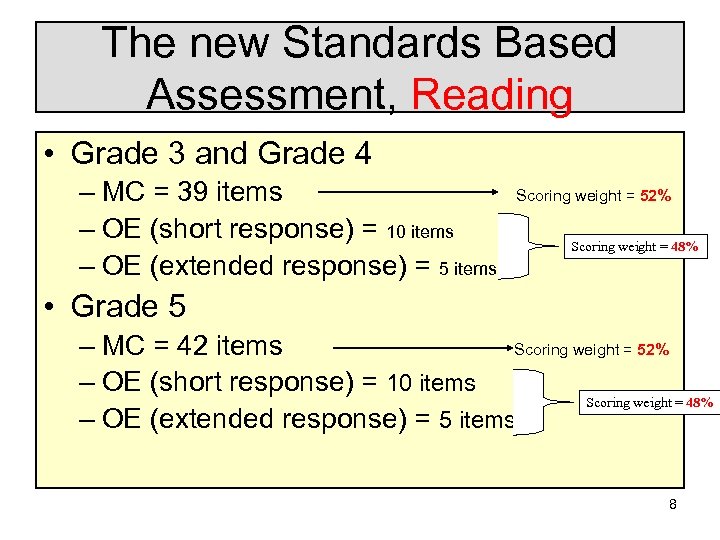 The new Standards Based Assessment, Reading

• Grade 3 and Grade 4
– MC = 39 items
Scoring weight = 52%
– OE (short response) = 10 items
– OE (extended response) = 5 items
Scoring weight = 48%

• Grade 5
– MC = 42 items
Scoring weight = 52%
– OE (short response) = 10 items
– OE (extended response) = 5 items
Scoring weight = 48%

8